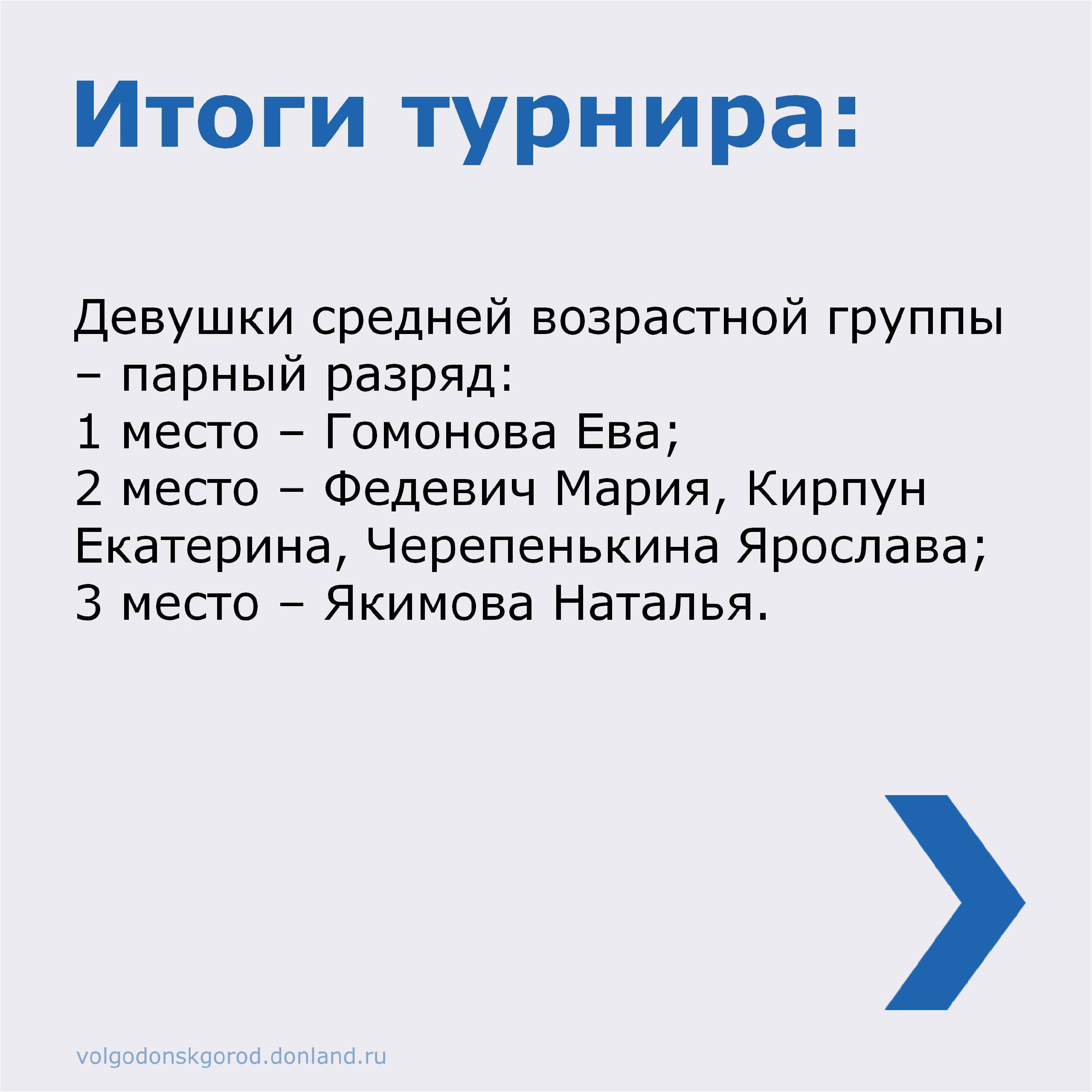 Итоги турнира:

Девушки средней возрастной группы – парный разряд:
1 место – Гомонова Ева;
2 место – Федевич Мария, Кирпун Екатерина, Черепенькина Ярослава;
3 место – Якимова Наталья.

volgodonskgorod.donland.ru